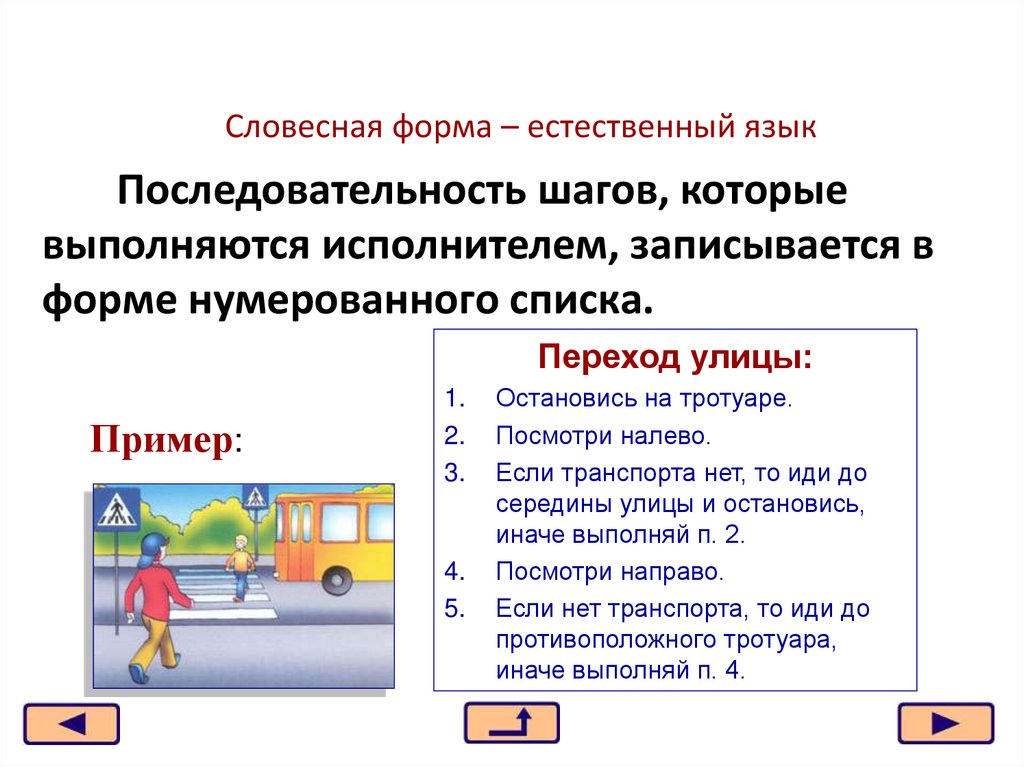 Словесная форма – естественный язык

Последовательность шагов, которые выполняются исполнителем, записывается в форме нумерованного списка.

Пример:

Переход улицы:

1. Остановись на тротуаре.
2. Посмотри налево.
3. Если транспорта нет, то иди до середины улицы и остановись, иначе выполняй п. 2.
4. Посмотри направо.
5. Если нет транспорта, то иди до противоположного тротуара, иначе выполняй п. 4.